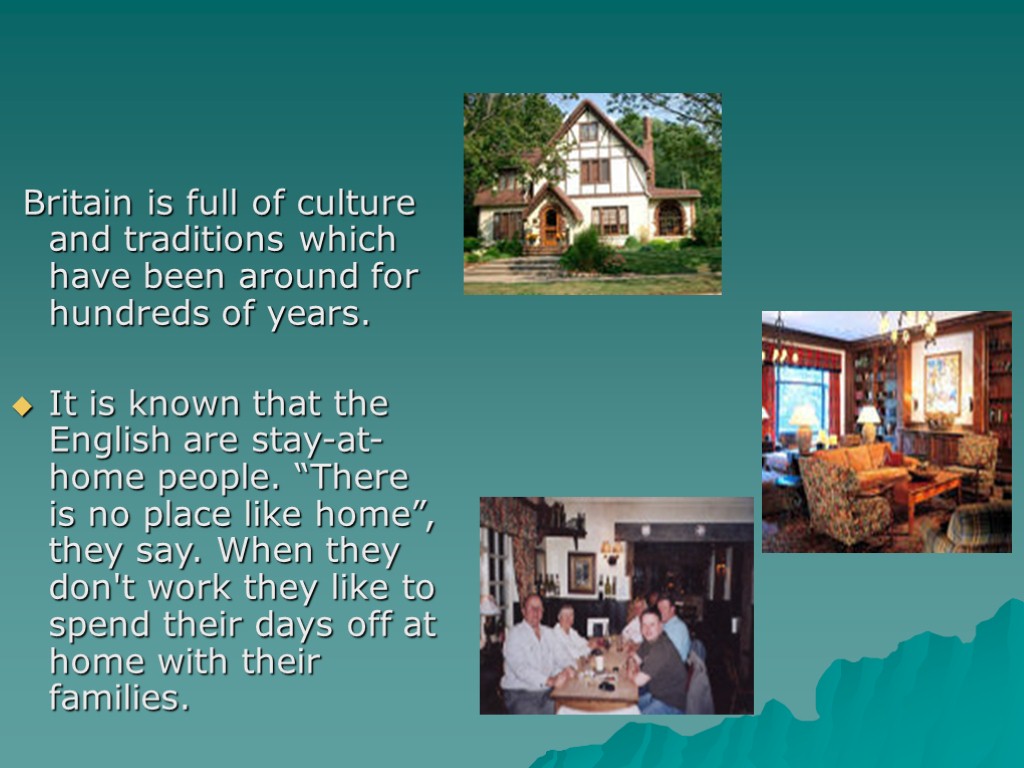 Britain is full of culture and traditions which have been around for hundreds of years.

It is known that the English are stay-at-home people. “There is no place like home”, they say. When they don't work they like to spend their days off at home with their families.